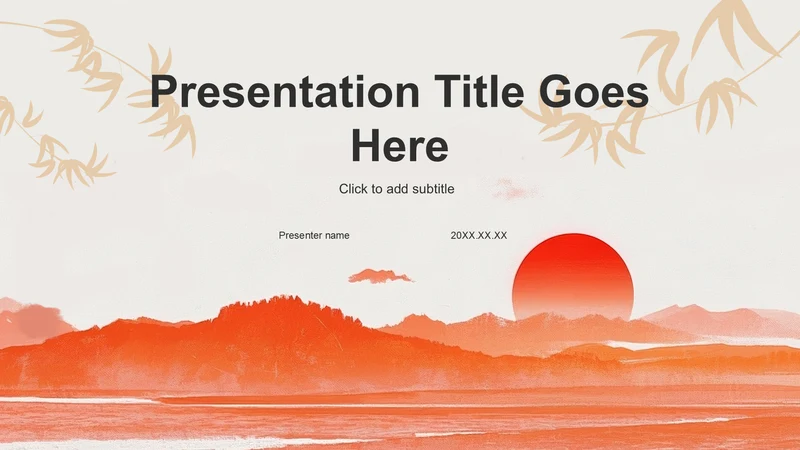 Presentation Title Goes Here

Click to add subtitle

Presenter name

20XX.XX.XX